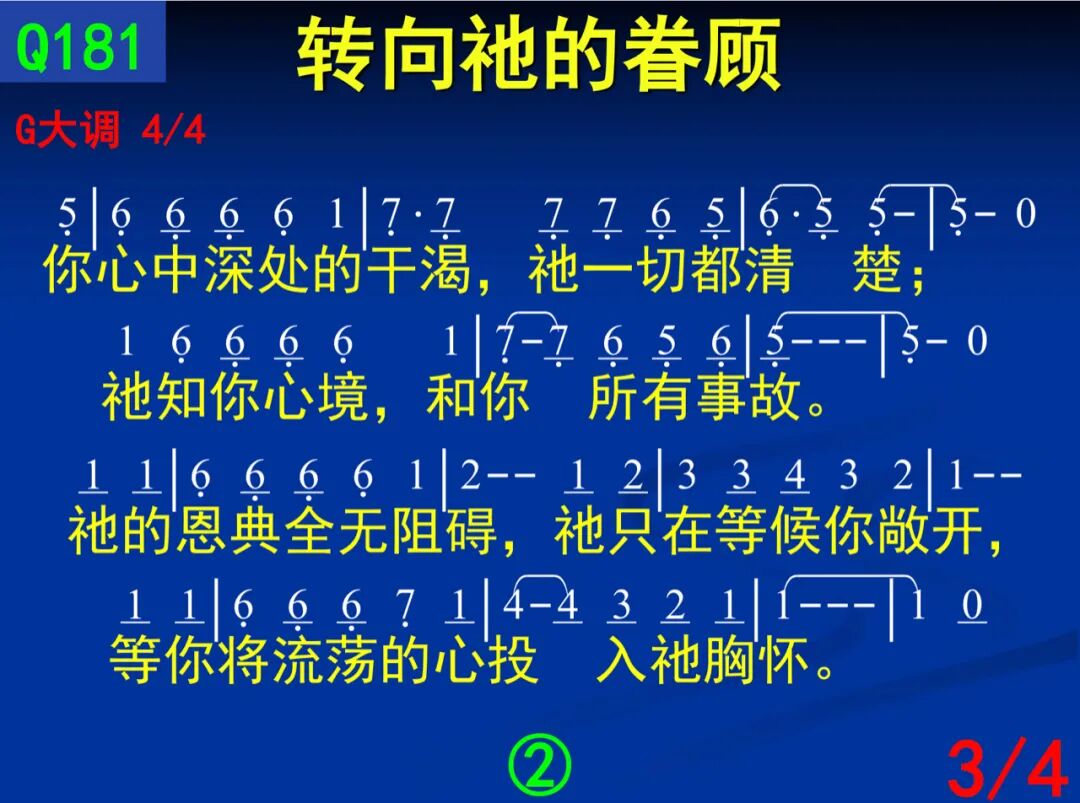 Q181

转向祂的眷顾

G大调 4/4

5 | 6 6 6 6 1 | 7 · 7 7 7 6 5 | 6 · 5 5 - | 5 - 0
你心中深处的干渴，祂一切都清 楚；

1 6 6 6 6 1 | 7 - 7 6 5 6 | 5 - - - | 5 - 0
祂知你心境，和你 所有事故。

1 1 | 6 6 6 6 1 | 2 - - 1 2 | 3 3 4 3 2 | 1 - -
祂的恩典全无阻碍，祂只在等候你敞开，

1 1 | 6 6 6 7 1 | 4 - 4 3 2 1 | 1 - - - | 1 0
等你将流荡的心投 入祂胸怀。

②

3/4